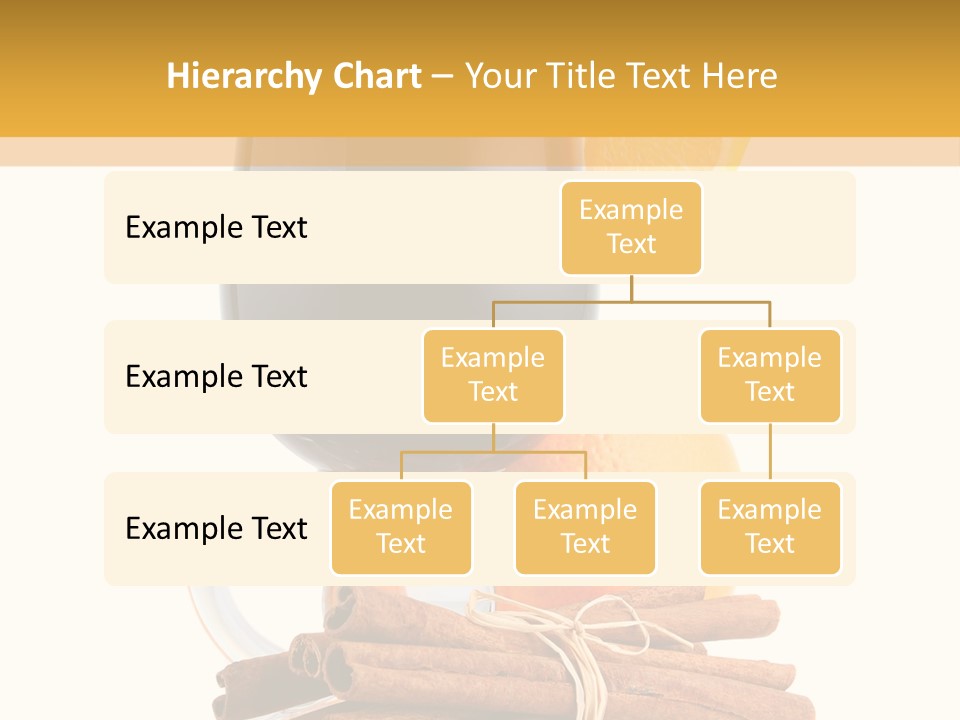 Hierarchy Chart – Your Title Text Here

Example Text

Example Text

Example Text

Example Text

Example Text

Example Text

Example Text

Example Text

Example Text